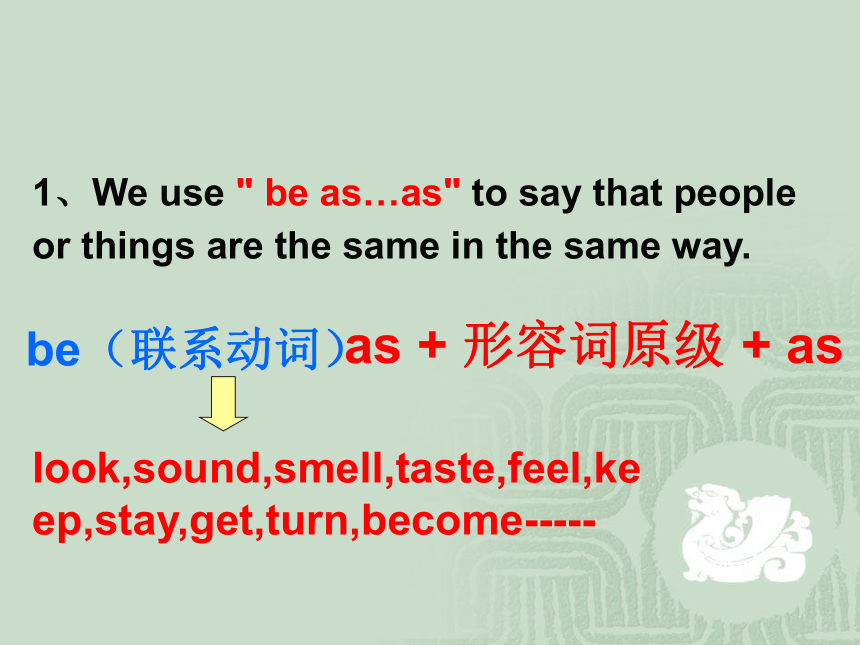 1、We use " be as…as" to say that people or things are the same in the same way.

be（联系动词)as + 形容词原级 + as

look,sound,smell,taste,feel,keep,stay,get,turn,become-----